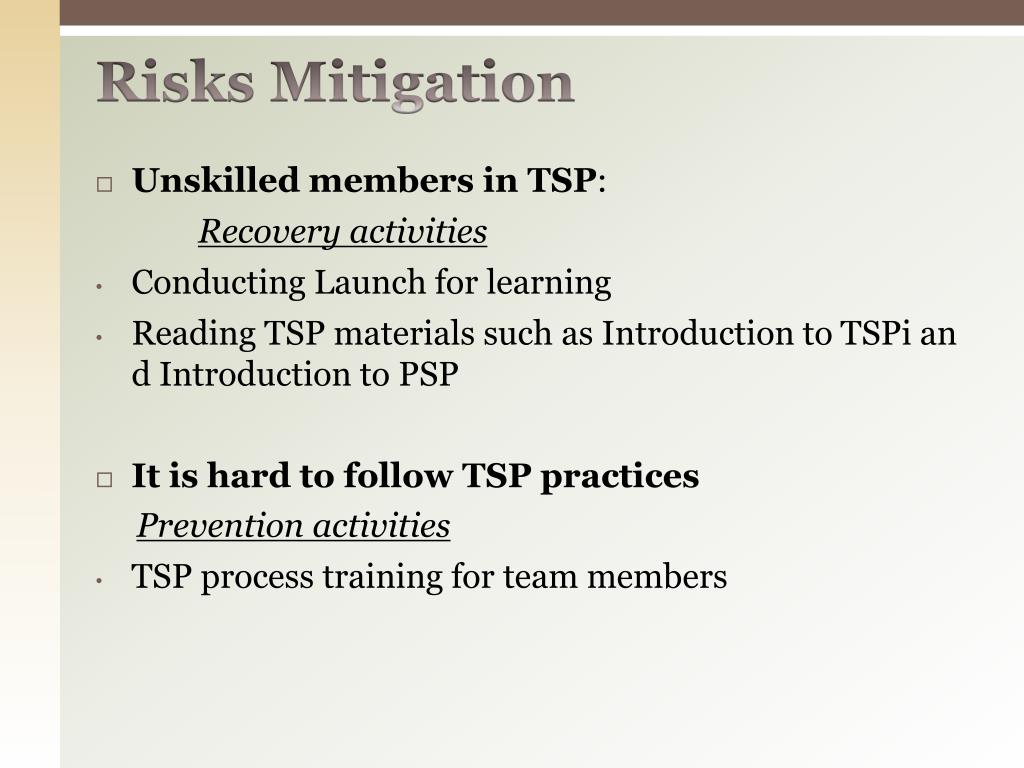 Risks Mitigation

□ Unskilled members in TSP:

Recovery activities

• Conducting Launch for learning
• Reading TSP materials such as Introduction to TSPi an d Introduction to PSP

□ It is hard to follow TSP practices

Prevention activities

• TSP process training for team members